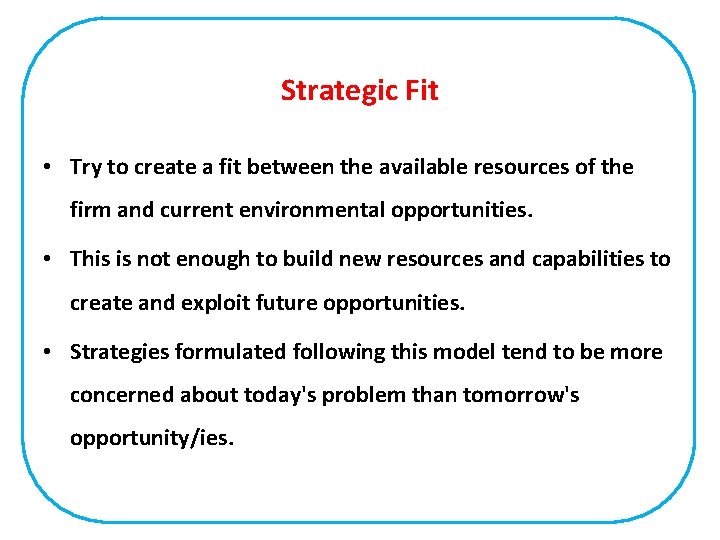 Strategic Fit

• Try to create a fit between the available resources of the firm and current environmental opportunities.

• This is not enough to build new resources and capabilities to create and exploit future opportunities.

• Strategies formulated following this model tend to be more concerned about today's problem than tomorrow's opportunity/ies.